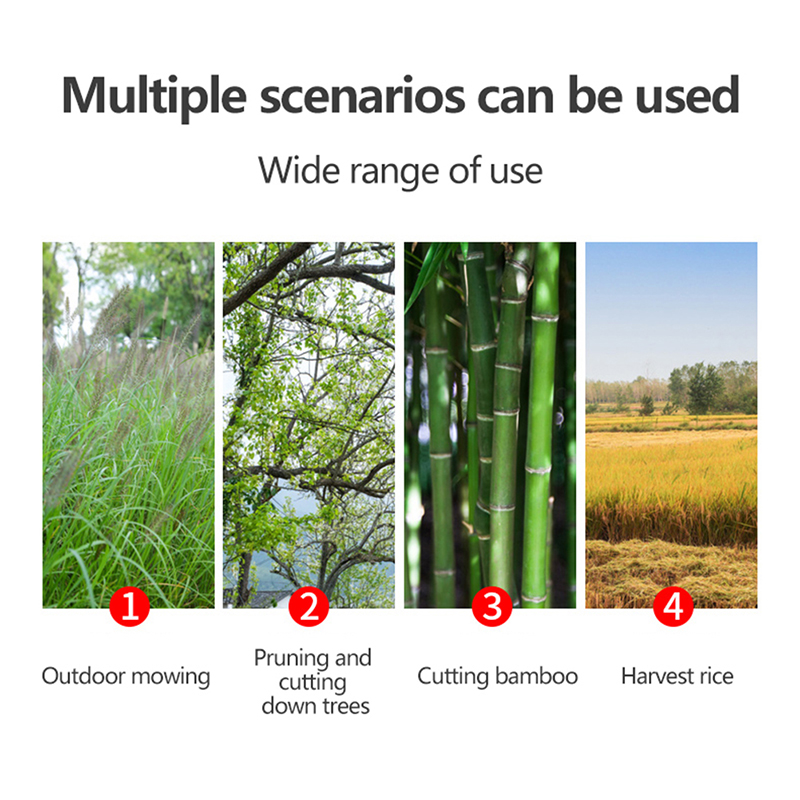 Multiple scenarios can be used

Wide range of use

1

Outdoor mowing

2

Pruning and cutting down trees

3

Cutting bamboo

4

Harvest rice